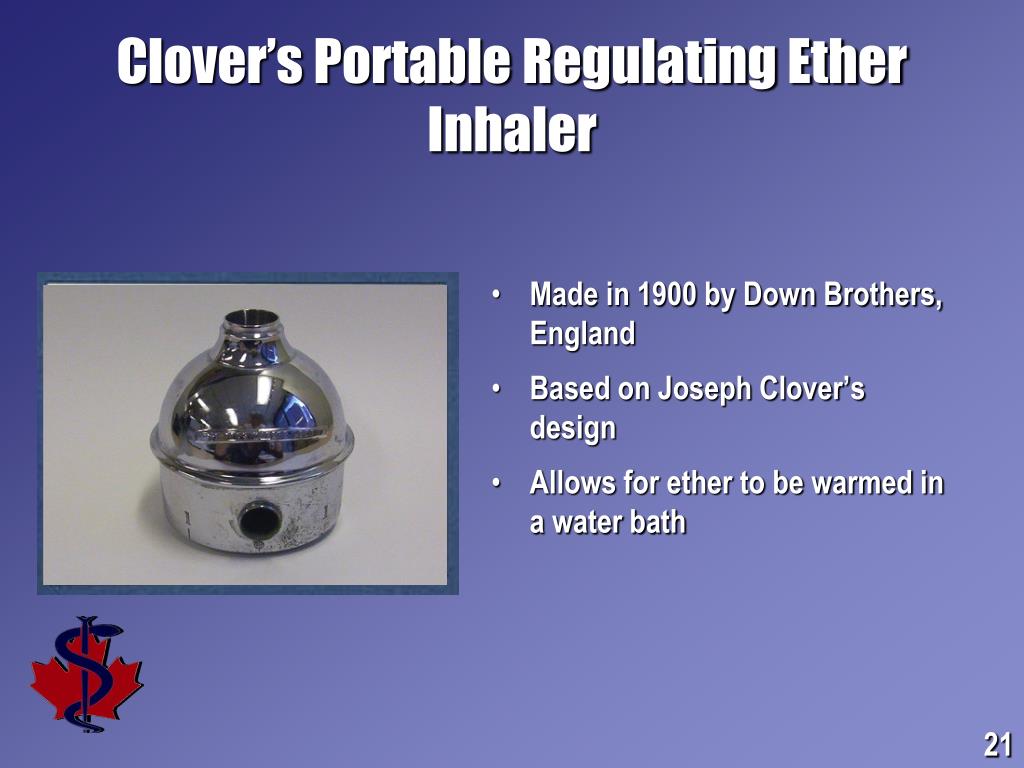 Clover's Portable Regulating Ether Inhaler

• Made in 1900 by Down Brothers, England
• Based on Joseph Clover's design
• Allows for ether to be warmed in a water bath

21